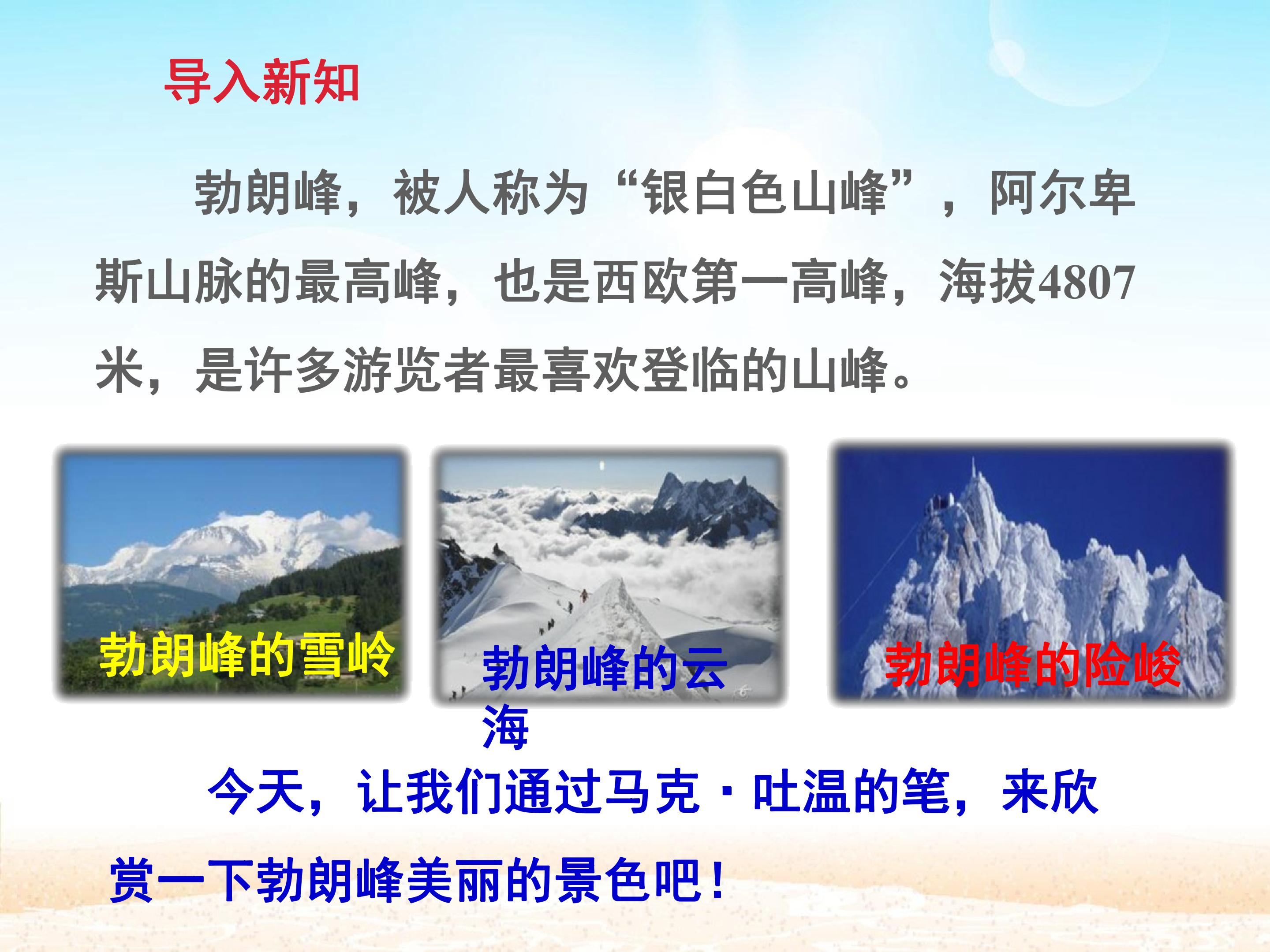 导入新知

勃朗峰，被人称为“银白色山峰”，阿尔卑斯山脉的最高峰，也是西欧第一高峰，海拔4807米，是许多游览者最喜欢登临的山峰。

勃朗峰的雪岭

勃朗峰的云海

勃朗峰的险峻

今天，让我们通过马克·吐温的笔，来欣赏一下勃朗峰美丽的景色吧！